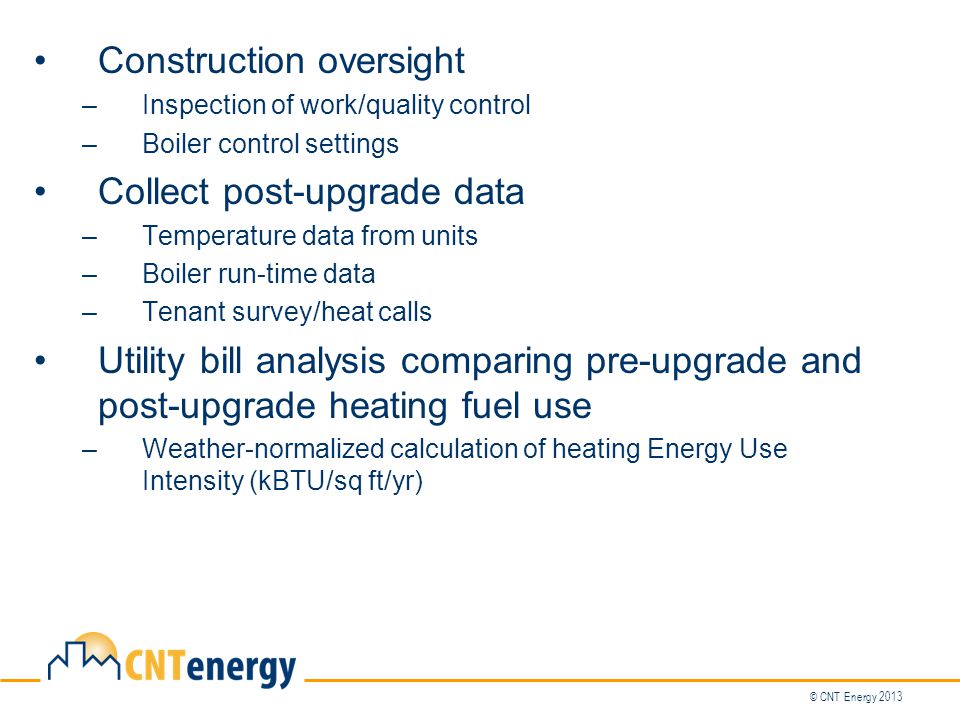 • Construction oversight
– Inspection of work/quality control
– Boiler control settings

• Collect post-upgrade data
– Temperature data from units
– Boiler run-time data
– Tenant survey/heat calls

• Utility bill analysis comparing pre-upgrade and post-upgrade heating fuel use
– Weather-normalized calculation of heating Energy Use Intensity (kBTU/sq ft/yr)

CNTenergy

© CNT Energy 2013